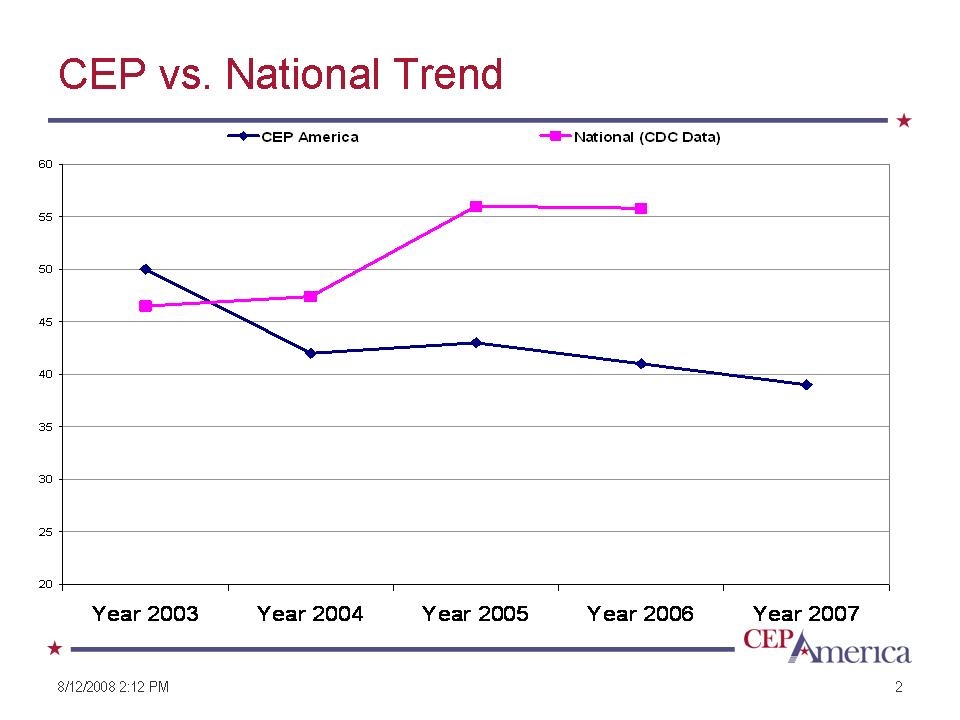 CEP vs. National Trend

CEP America

National (CDC Data)

60
55
50
45
40
35
30
25
20

Year 2003
Year 2004
Year 2005
Year 2006
Year 2007

CEP America

8/12/2008 2:12 PM

2